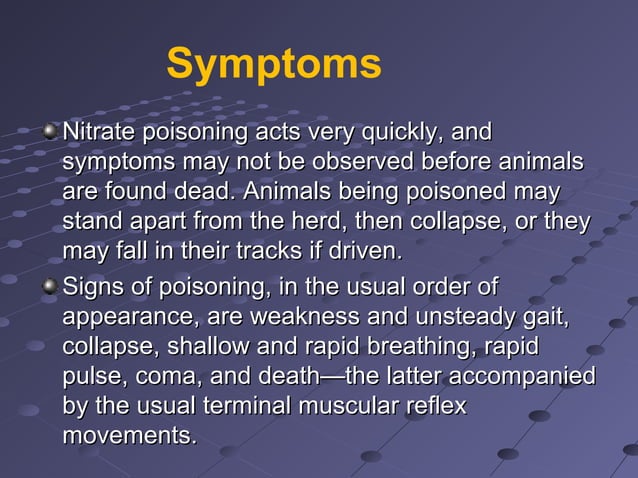 Symptoms

Nitrate poisoning acts very quickly, and symptoms may not be observed before animals are found dead. Animals being poisoned may stand apart from the herd, then collapse, or they may fall in their tracks if driven.

Signs of poisoning, in the usual order of appearance, are weakness and unsteady gait, collapse, shallow and rapid breathing, rapid pulse, coma, and death—the latter accompanied by the usual terminal muscular reflex movements.